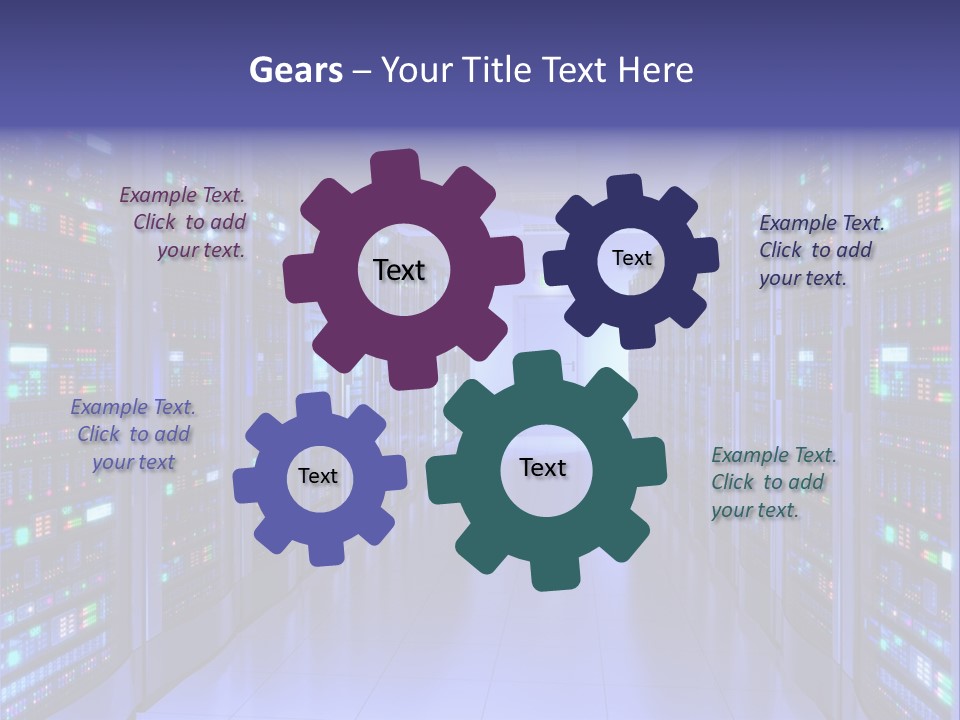 Gears – Your Title Text Here

Example Text.
Click to add
your text.

Text

Text

Example Text.
Click to add
your text.

Example Text.
Click to add
your text

Text

Text

Example Text.
Click to add
your text.